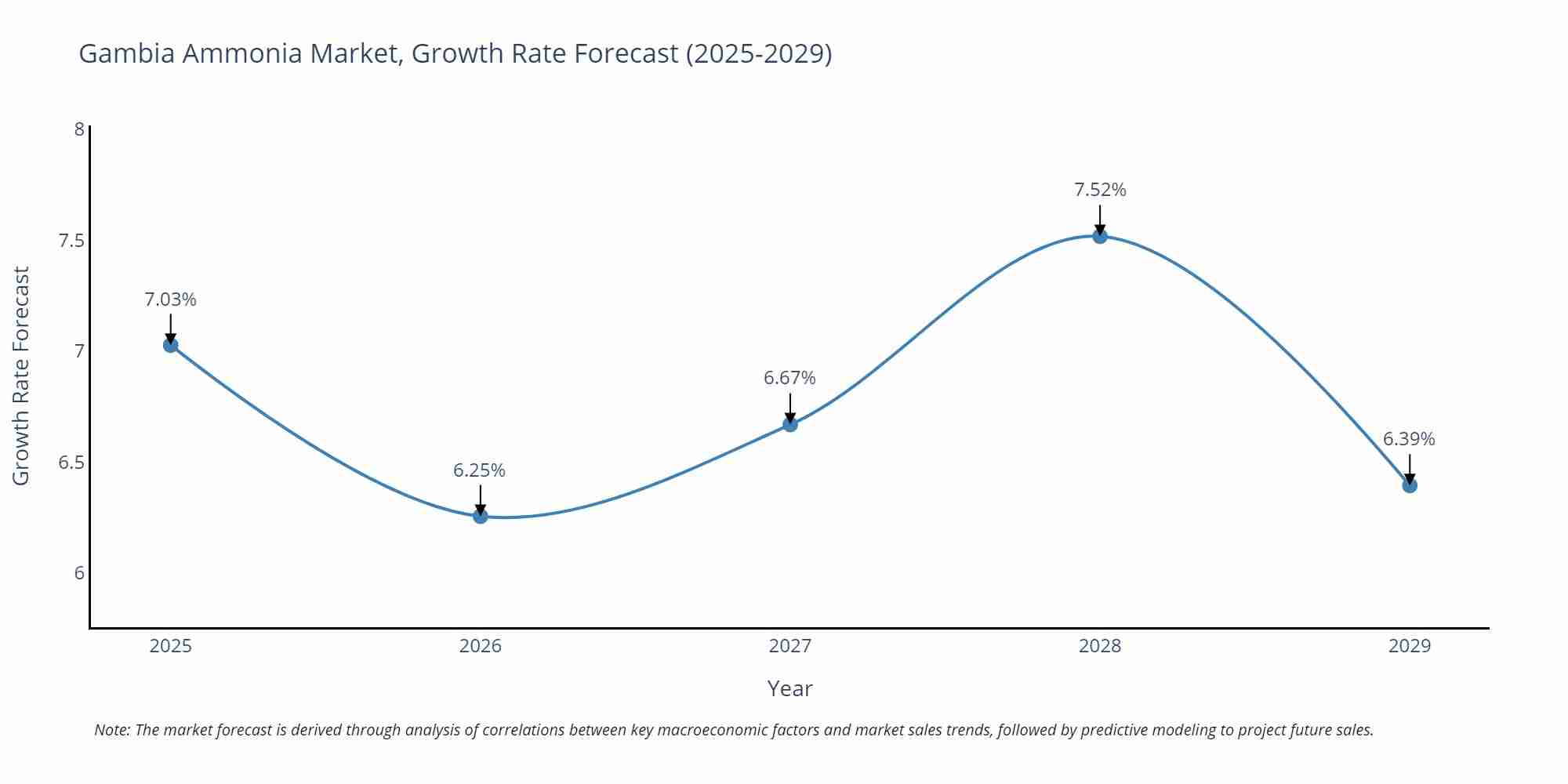 Gambia Ammonia Market, Growth Rate Forecast (2025-2029)

Growth Rate Forecast

8
7.5
7
6.5
6

7.03%
6.25%
6.67%
7.52%
6.39%

2025
2026
2027
2028
2029

Year

Note: The market forecast is derived through analysis of correlations between key macroeconomic factors and market sales trends, followed by predictive modeling to project future sales.